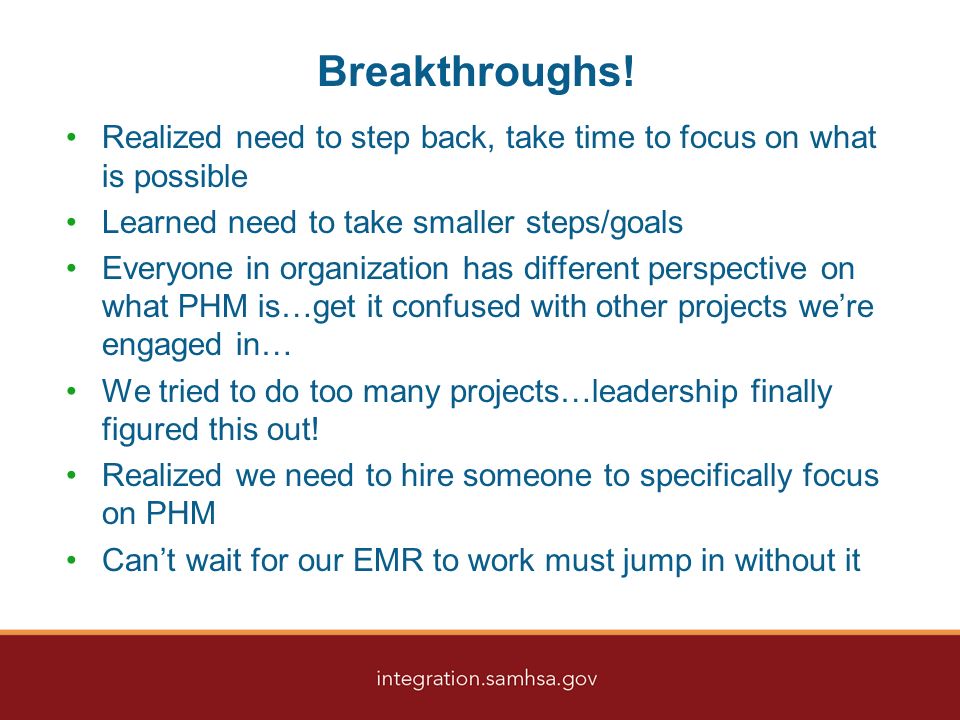 Breakthroughs!

• Realized need to step back, take time to focus on what is possible
• Learned need to take smaller steps/goals
• Everyone in organization has different perspective on what PHM is…get it confused with other projects we're engaged in…
• We tried to do too many projects…leadership finally figured this out!
• Realized we need to hire someone to specifically focus on PHM
• Can't wait for our EMR to work must jump in without it

integration.samhsa.gov